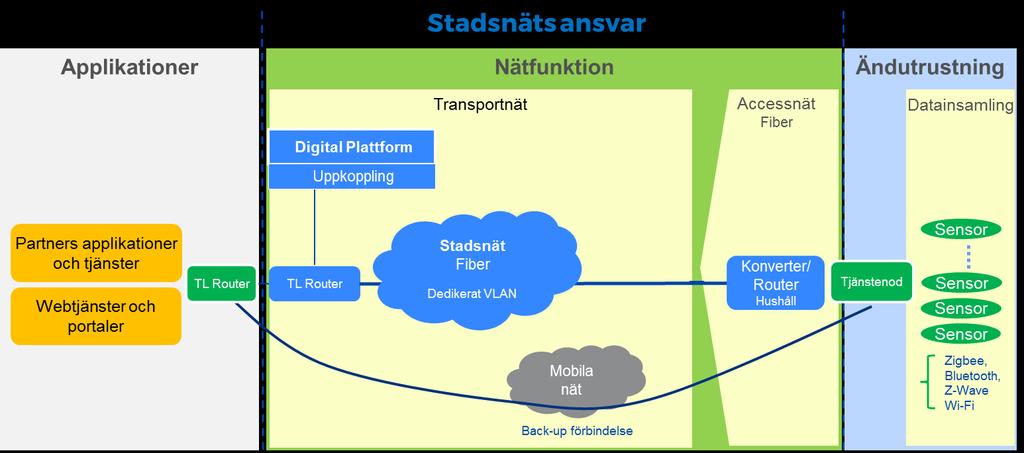 Stadsnäts ansvar

Applikationer

Nätfunktion

Ändutrustning

Transportnät

Accessnät
Fiber

Datainsamling

Digital Plattform

Uppkoppling

Partners applikationer och tjänster

Webtjänster och portaler

TL Router

TL Router

Stadsnät
Fiber
Dedikerat VLAN

Konverter/ Router
Hushåll

Tjänstenod

Sensor

Sensor

Sensor

Sensor

Zigbee, Bluetooth, Z-Wave Wi-Fi

Mobila nät

Back-up förbindelse